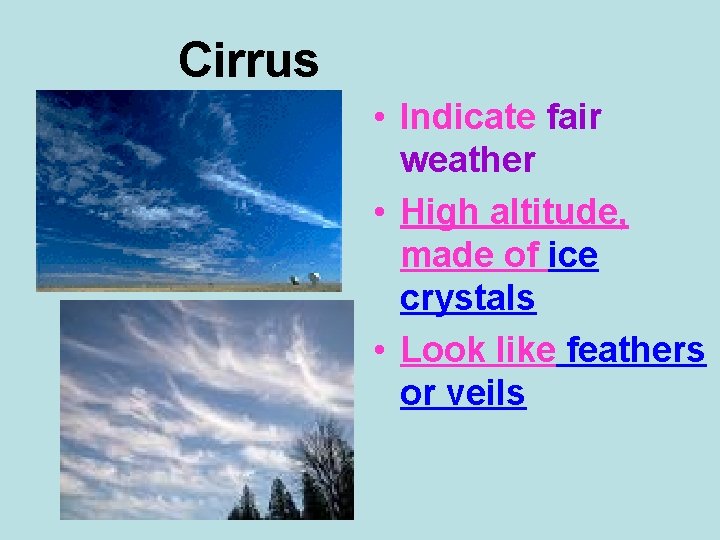 Cirrus

• Indicate fair weather

• High altitude, made of ice crystals

• Look like feathers or veils